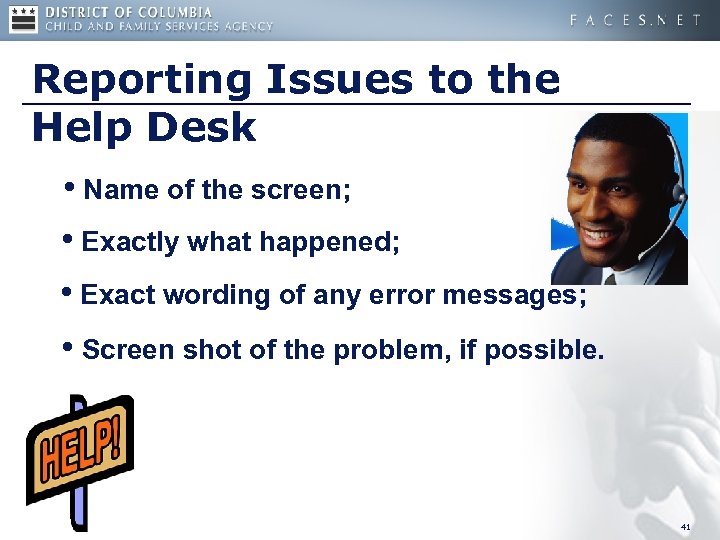 DISTRICT OF COLUMBIA
CHILD AND FAMILY SERVICES AGENCY

FACES.NET

Reporting Issues to the Help Desk

• Name of the screen;

• Exactly what happened;

• Exact wording of any error messages;

• Screen shot of the problem, if possible.

HELP!

41